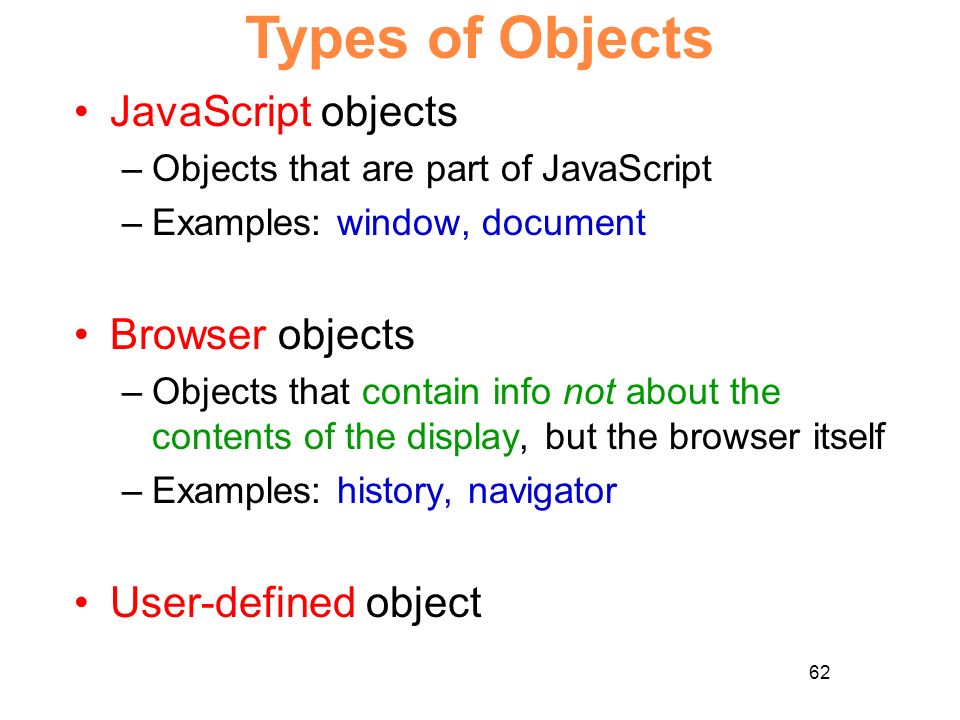 Types of Objects

• JavaScript objects
– Objects that are part of JavaScript
– Examples: window, document

• Browser objects
– Objects that contain info not about the contents of the display, but the browser itself
– Examples: history, navigator

• User-defined object

62